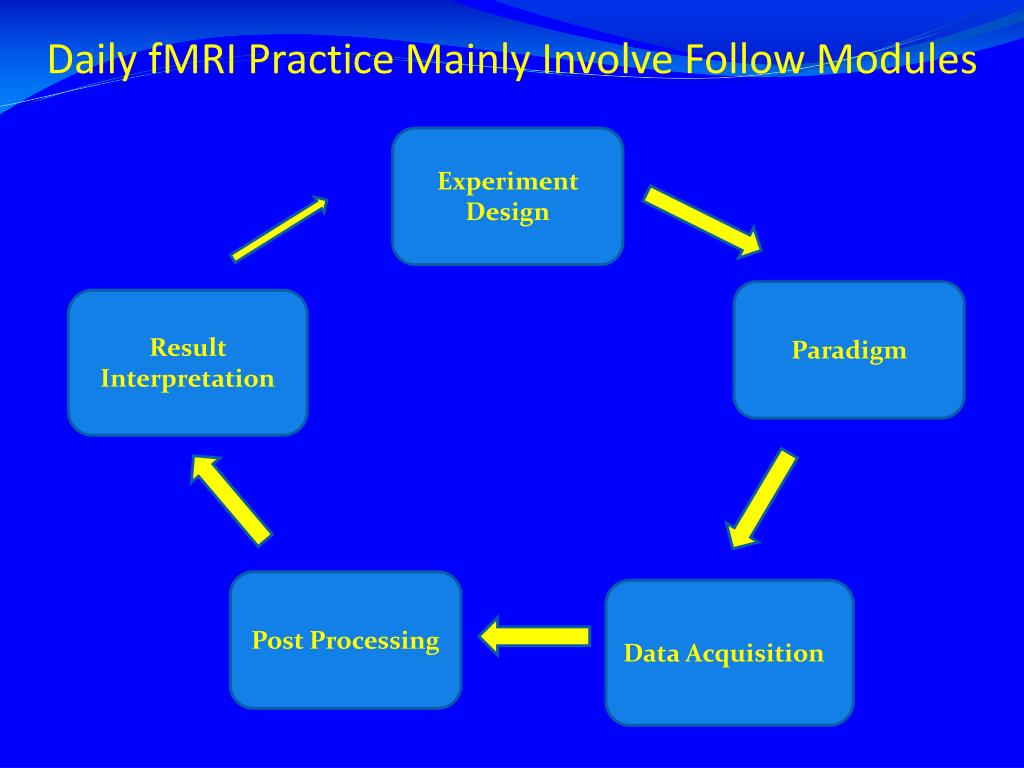 Daily fMRI Practice Mainly Involve Follow Modules

Experiment Design

Paradigm

Data Acquisition

Post Processing

Result Interpretation